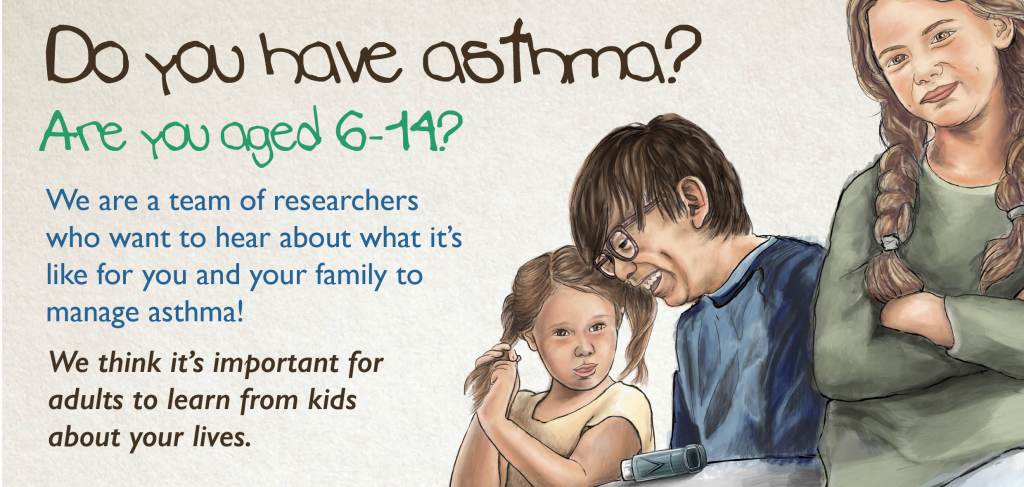 Do you have asthma?

Are you aged 6-14?

We are a team of researchers who want to hear about what it's like for you and your family to manage asthma!

We think it's important for adults to learn from kids about your lives.